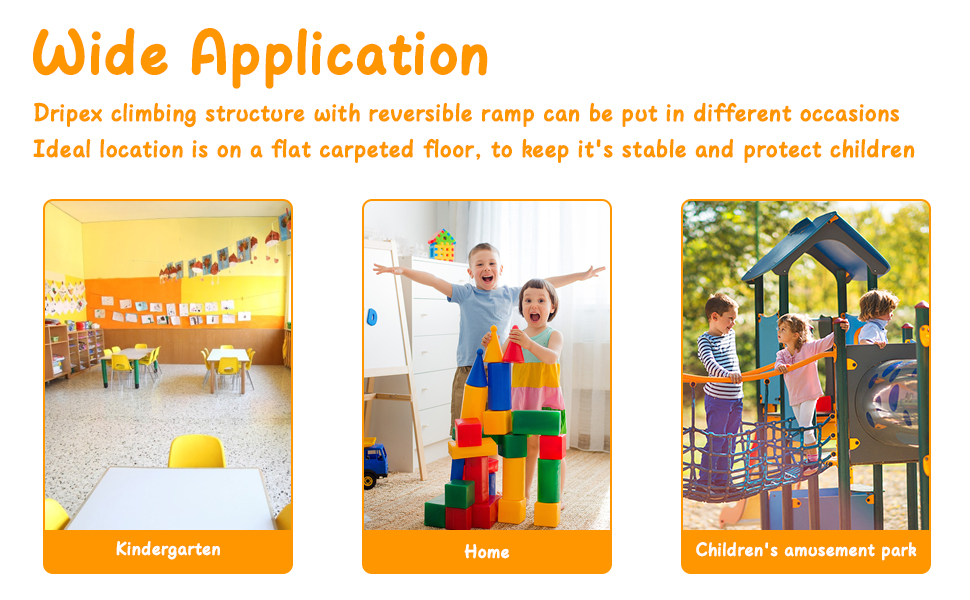 Wide Application

Dripex climbing structure with reversible ramp can be put in different occasions
Ideal location is on a flat carpeted floor, to keep it's stable and protect children

Kindergarten

Home

Children's amusement park